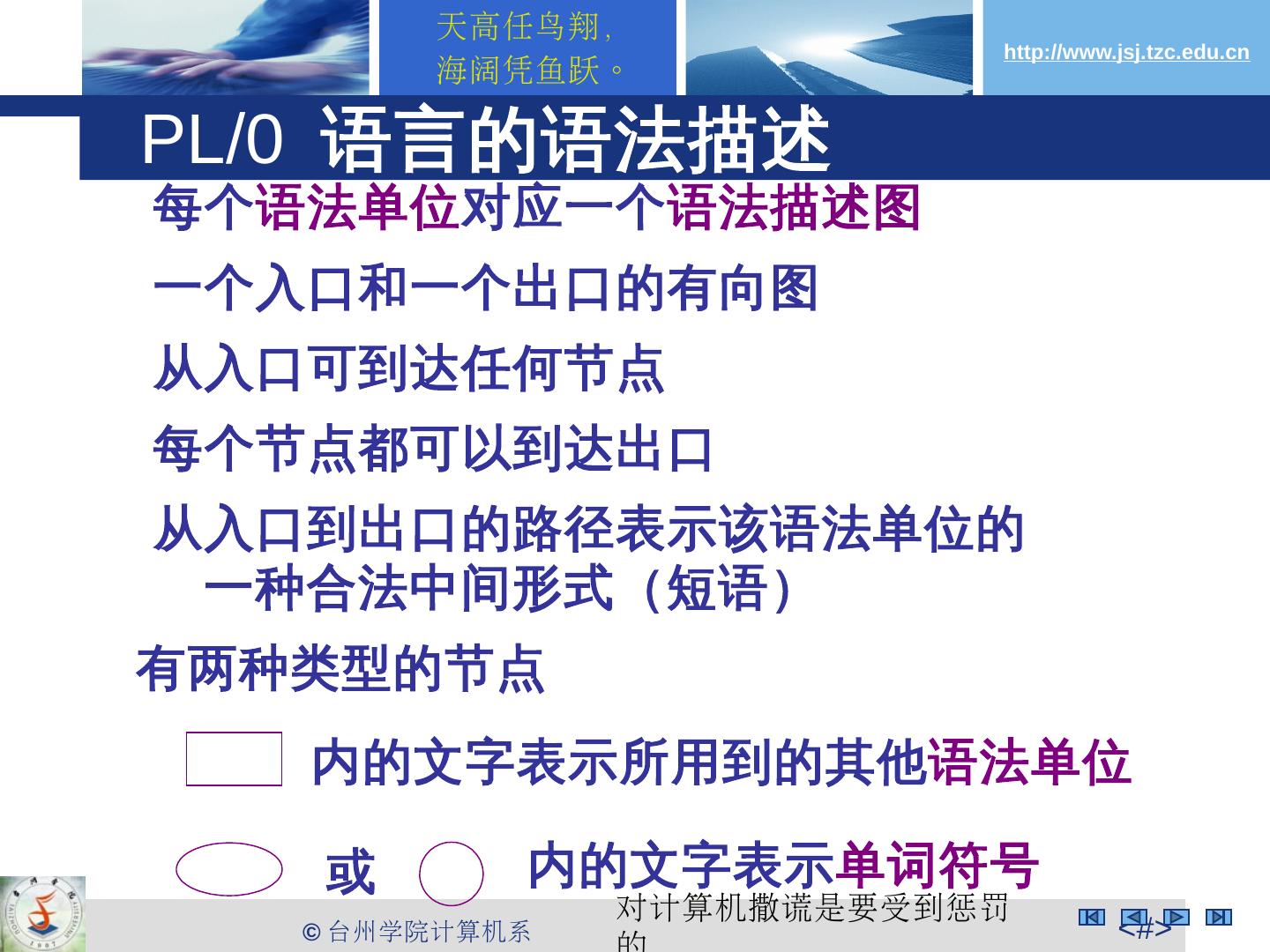 天高任鸟翔，
海阔凭鱼跃。

http://www.jsj.tzc.edu.cn

PL/0 语言的语法描述

每个语法单位对应一个语法描述图

一个入口和一个出口的有向图

从入口可到达任何节点

每个节点都可以到达出口

从入口到出口的路径表示该语法单位的一种合法中间形式（短语）

有两种类型的节点

内的文字表示所用到的其他语法单位

或 内的文字表示单词符号

© 台州学院计算机系

对计算机撒谎是要受到惩罚的

<#>